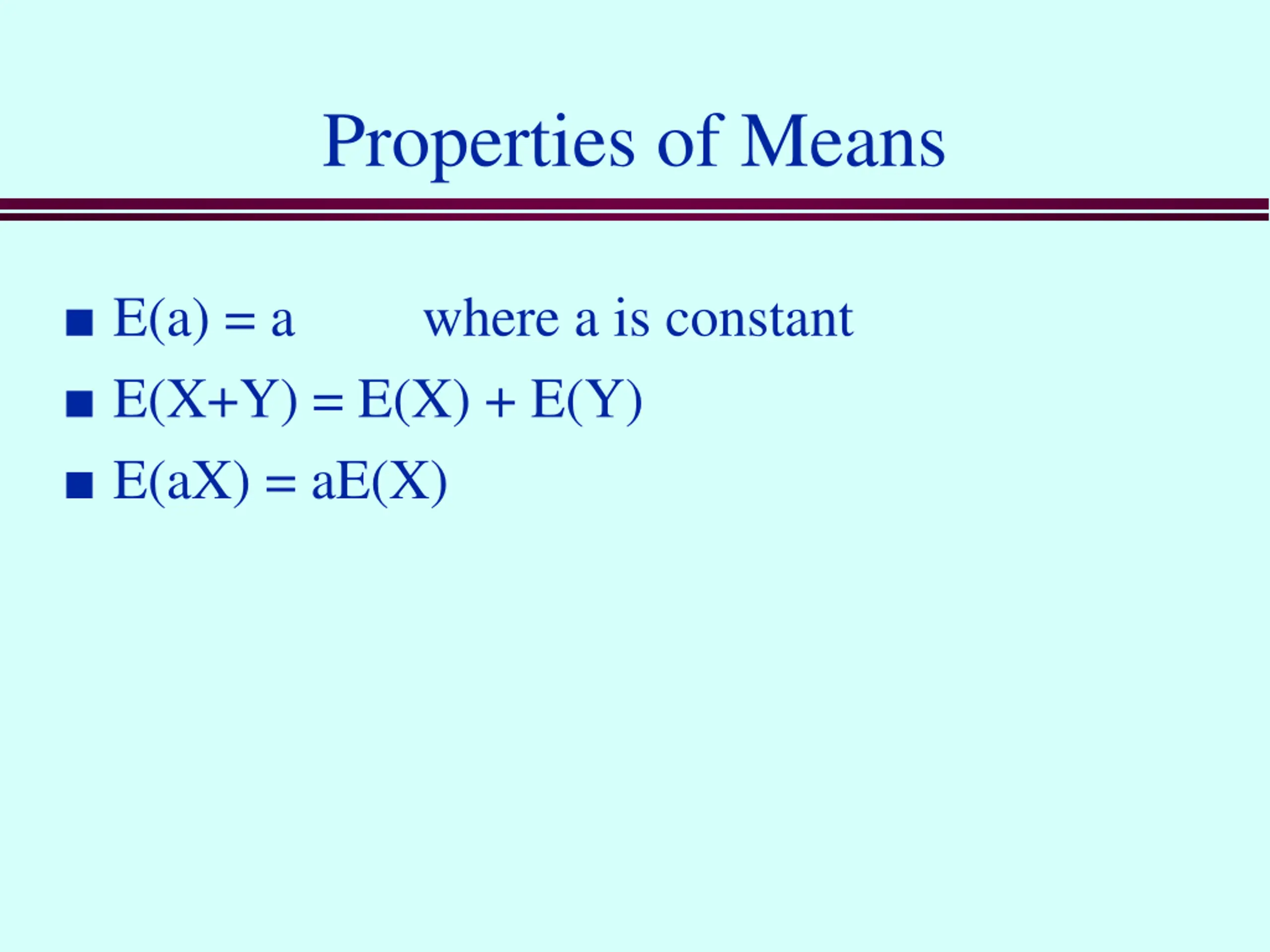 Properties of Means

- $E(a) = a$ where a is constant
- $E(X+Y) = E(X) + E(Y)$
- $E(aX) = aE(X)$